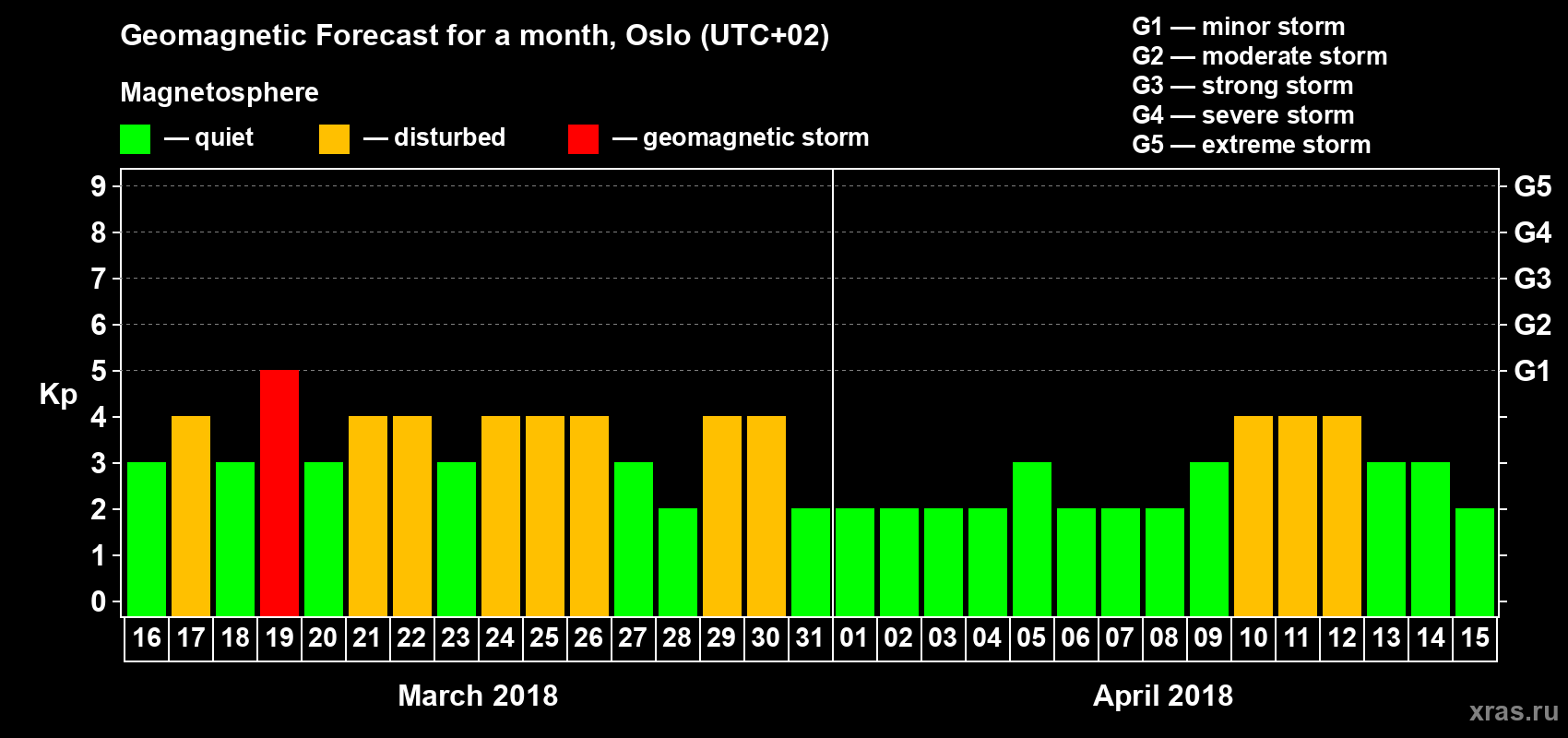 Geomagnetic Forecast for a month, Oslo (UTC+02)

Magnetosphere

— quiet — disturbed — geomagnetic storm

G1 — minor storm
G2 — moderate storm
G3 — strong storm
G4 — severe storm
G5 — extreme storm

Kp

9
8
7
6
5
4
3
2
1
0

G5
G4
G3
G2
G1

16 17 18 19 20 21 22 23 24 25 26 27 28 29 30 31 01 02 03 04 05 06 07 08 09 10 11 12 13 14 15

March 2018

April 2018

xras.ru